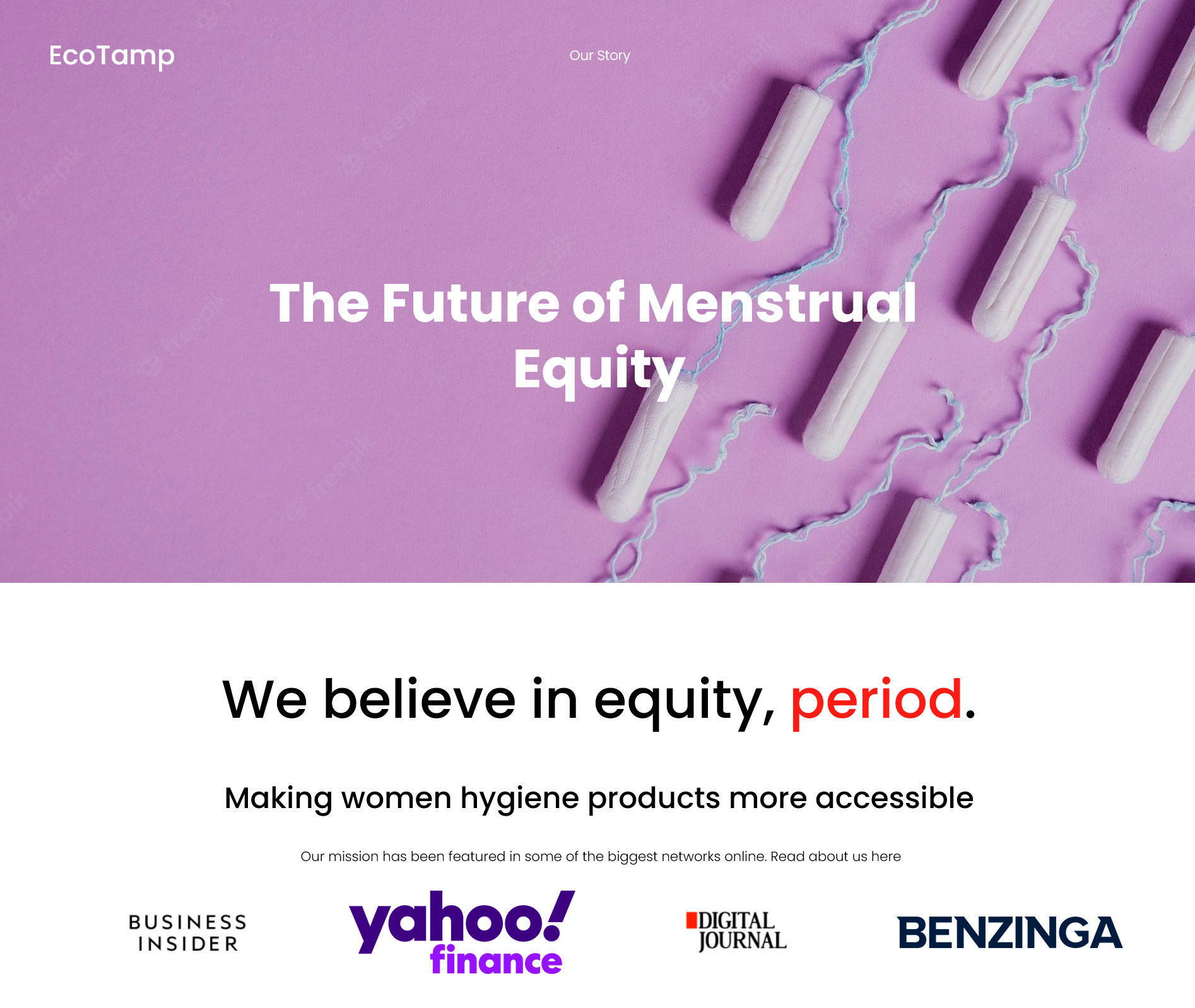 EcoTamp

Our Story

The Future of Menstrual Equity

We believe in equity, period.

Making women hygiene products more accessible

Our mission has been featured in some of the biggest networks online. Read about us here

BUSINESS INSIDER

yahoo! finance

DIGITAL JOURNAL

BENZINGA